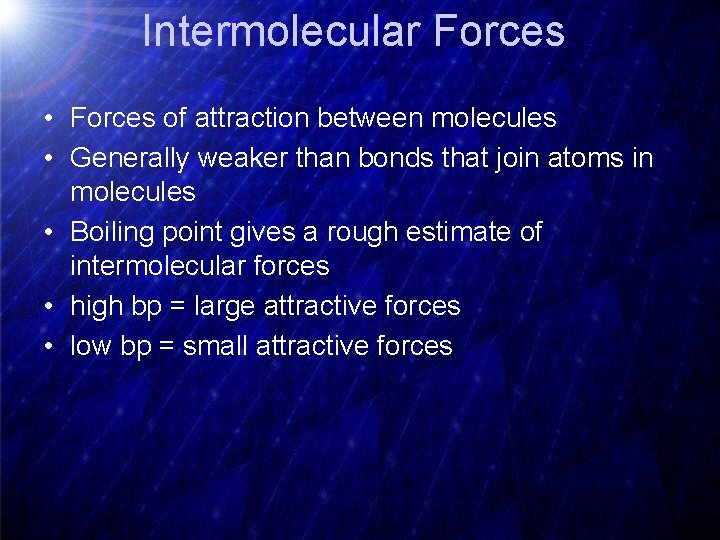 Intermolecular Forces

• Forces of attraction between molecules
• Generally weaker than bonds that join atoms in molecules
• Boiling point gives a rough estimate of intermolecular forces
• high bp = large attractive forces
• low bp = small attractive forces